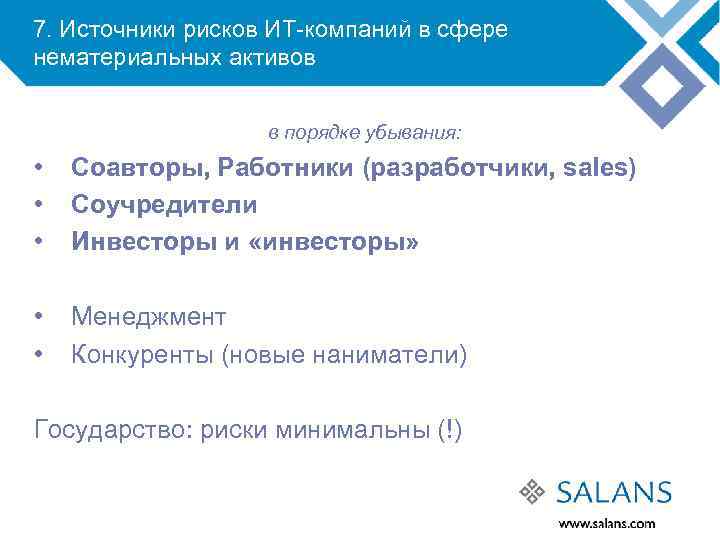 7. Источники рисков ИТ-компаний в сфере нематериальных активов

в порядке убывания:

• Соавторы, Работники (разработчики, sales)
• Соучредители
• Инвесторы и «инвесторы»

• Менеджмент
• Конкуренты (новые наниматели)

Государство: риски минимальны (!)

SALANS
www.salans.com